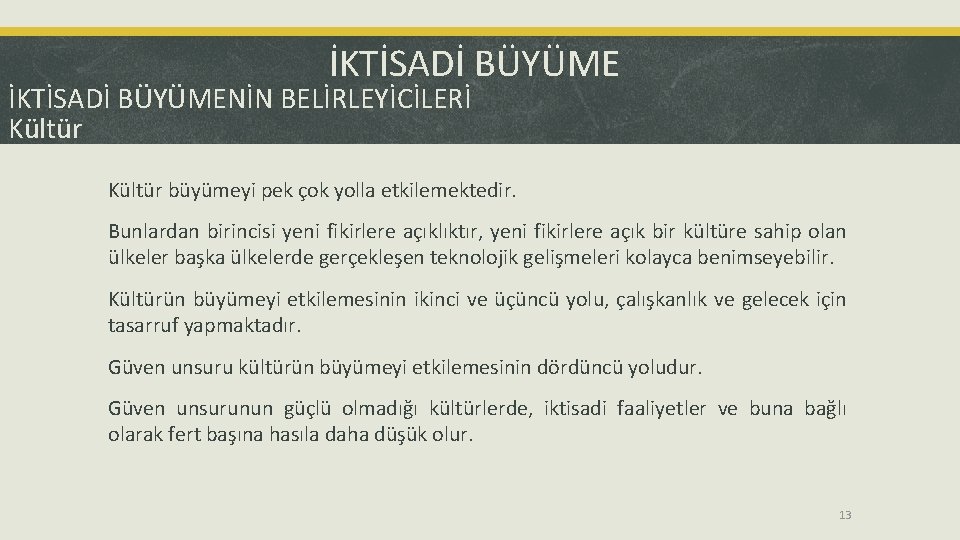 İKTİSADİ BÜYÜME

İKTİSADİ BÜYÜMENİN BELİRLEYİCİLERİ
Kültür

Kültür büyümeyi pek çok yolla etkilemektedir.

Bunlardan birincisi yeni fikirlere açıklıktır, yeni fikirlere açık bir kültüre sahip olan ülkeler başka ülkelerde gerçekleşen teknolojik gelişmeleri kolayca benimseyebilir.

Kültürün büyümeyi etkilemesinin ikinci ve üçüncü yolu, çalışkanlık ve gelecek için tasarruf yapmaktadır.

Güven unsuru kültürün büyümeyi etkilemesinin dördüncü yoludur.

Güven unsurunun güçlü olmadığı kültürlerde, iktisadi faaliyetler ve buna bağlı olarak fert başına hasıla daha düşük olur.

13